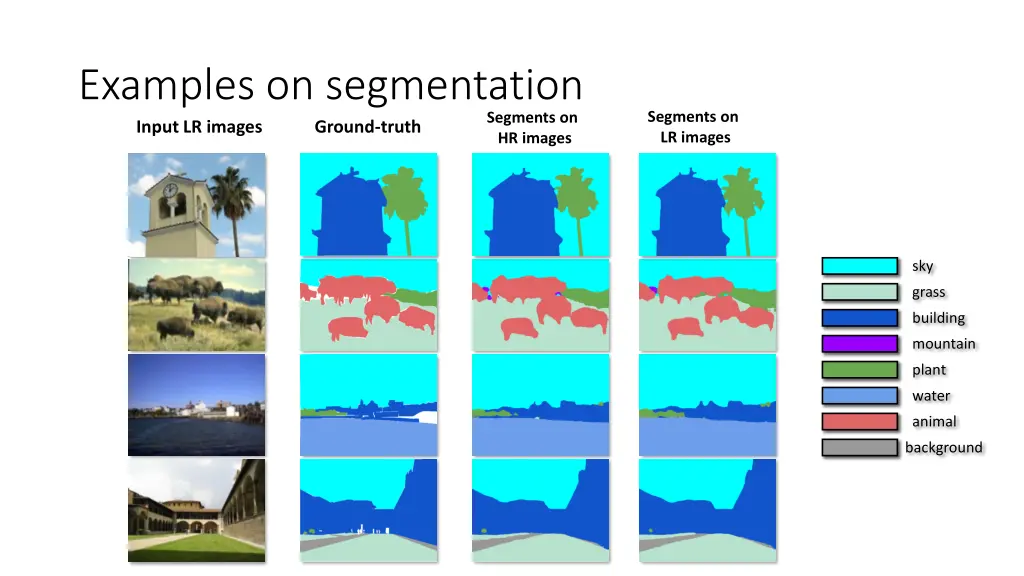 Examples on segmentation

Input LR images

Ground-truth

Segments on HR images

Segments on LR images

sky

grass

building

mountain

plant

water

animal

background